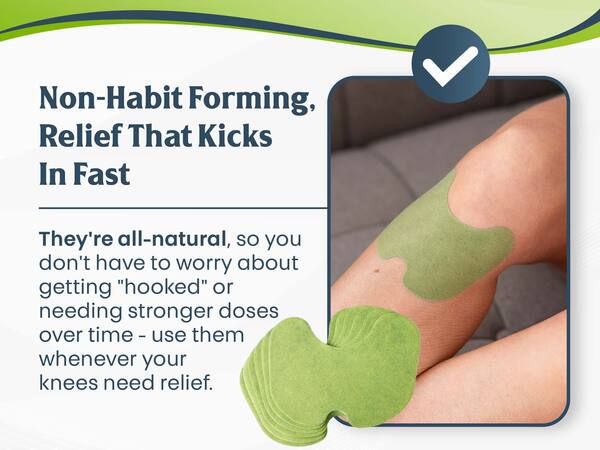 Non-Habit Forming, Relief That Kicks In Fast

They're all-natural, so you don't have to worry about getting "hooked" or needing stronger doses over time - use them whenever your knees need relief.